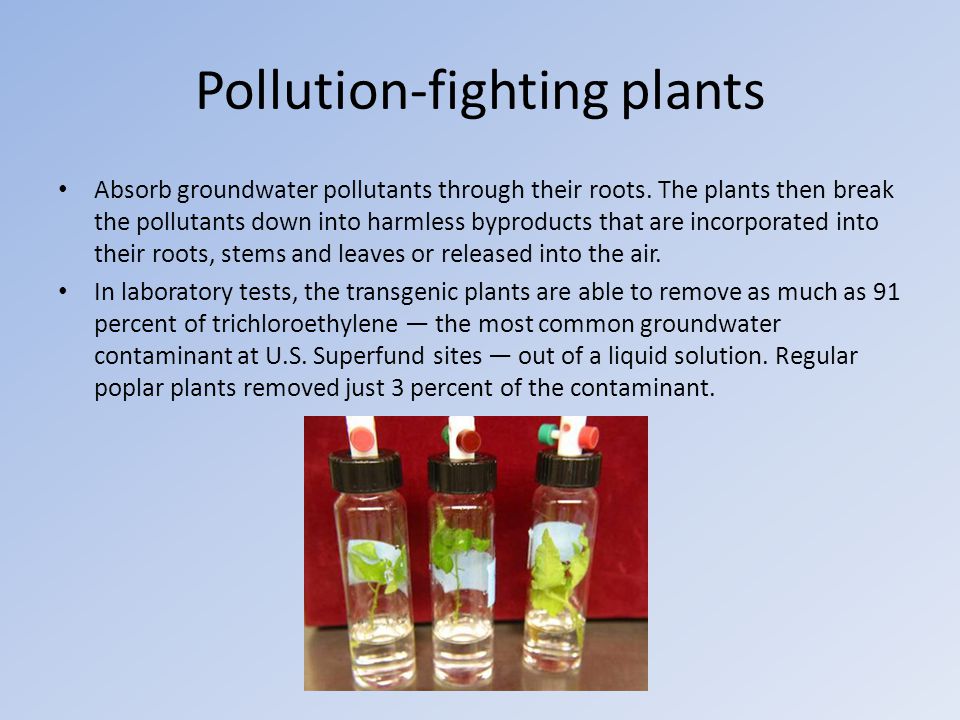 Pollution-fighting plants

• Absorb groundwater pollutants through their roots. The plants then break the pollutants down into harmless byproducts that are incorporated into their roots, stems and leaves or released into the air.

• In laboratory tests, the transgenic plants are able to remove as much as 91 percent of trichloroethylene — the most common groundwater contaminant at U.S. Superfund sites — out of a liquid solution. Regular poplar plants removed just 3 percent of the contaminant.